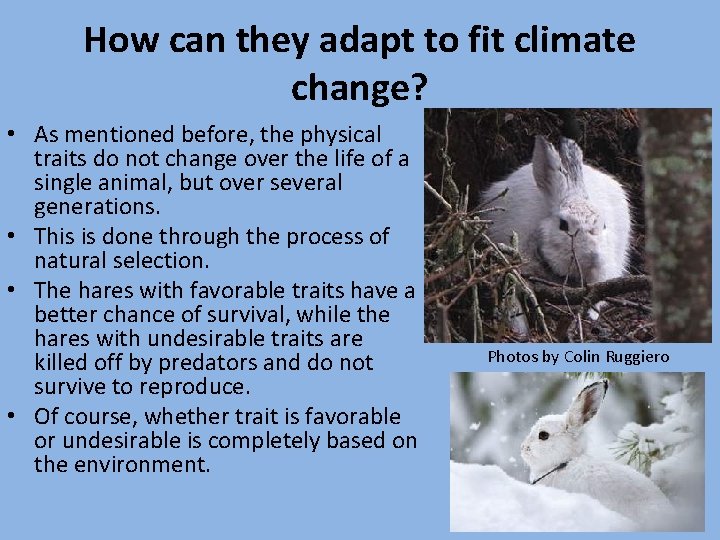 How can they adapt to fit climate change?

• As mentioned before, the physical traits do not change over the life of a single animal, but over several generations.
• This is done through the process of natural selection.
• The hares with favorable traits have a better chance of survival, while the hares with undesirable traits are killed off by predators and do not survive to reproduce.
• Of course, whether trait is favorable or undesirable is completely based on the environment.

Photos by Colin Ruggiero